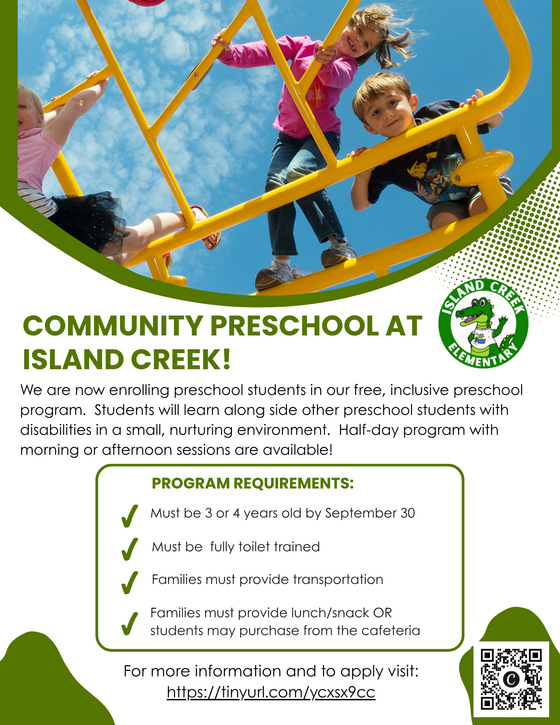 COMMUNITY PRESCHOOL AT ISLAND CREEK!

ISLAND CREEK ELEMENTARY

We are now enrolling preschool students in our free, inclusive preschool program. Students will learn along side other preschool students with disabilities in a small, nurturing environment. Half-day program with morning or afternoon sessions are available!

PROGRAM REQUIREMENTS:

✓ Must be 3 or 4 years old by September 30

✓ Must be fully toilet trained

✓ Families must provide transportation

✓ Families must provide lunch/snack OR students may purchase from the cafeteria

For more information and to apply visit:
https://tinyurl.com/ycxsx9cc